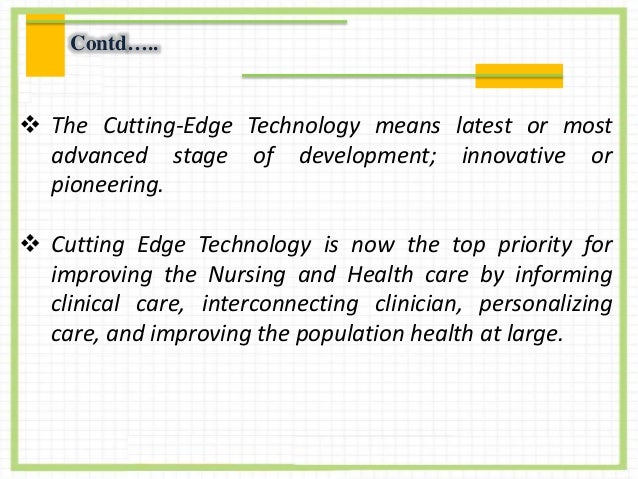 Contd…..

❖ The Cutting-Edge Technology means latest or most advanced stage of development; innovative or pioneering.

❖ Cutting Edge Technology is now the top priority for improving the Nursing and Health care by informing clinical care, interconnecting clinician, personalizing care, and improving the population health at large.